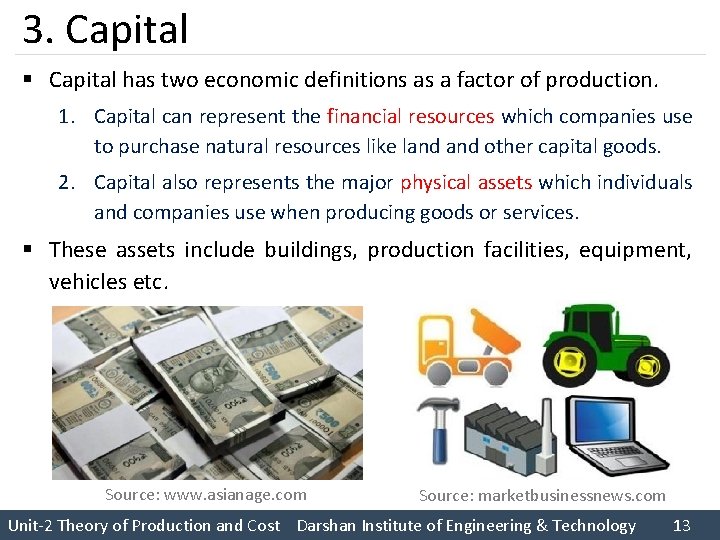 3. Capital

▪ Capital has two economic definitions as a factor of production.

1. Capital can represent the financial resources which companies use to purchase natural resources like land and other capital goods.

2. Capital also represents the major physical assets which individuals and companies use when producing goods or services.

▪ These assets include buildings, production facilities, equipment, vehicles etc.

Source: www.asianage.com

Source: marketbusinessnews.com

Unit-2 Theory of Production and Cost Darshan Institute of Engineering & Technology 13